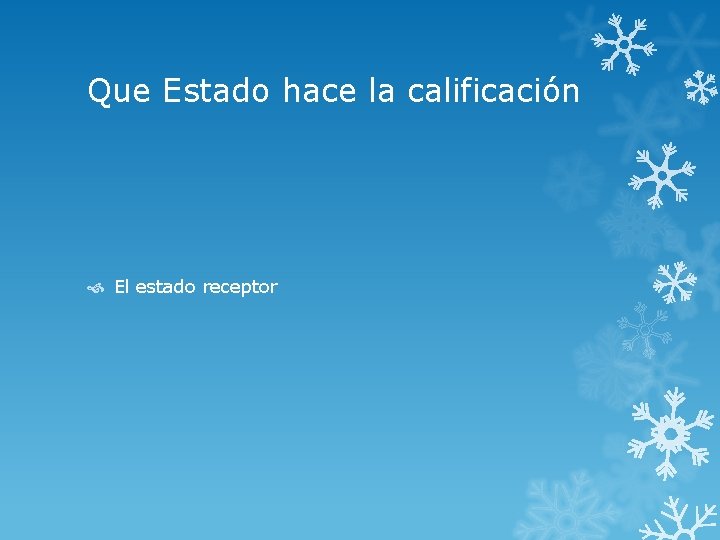 Que Estado hace la calificación

El estado receptor